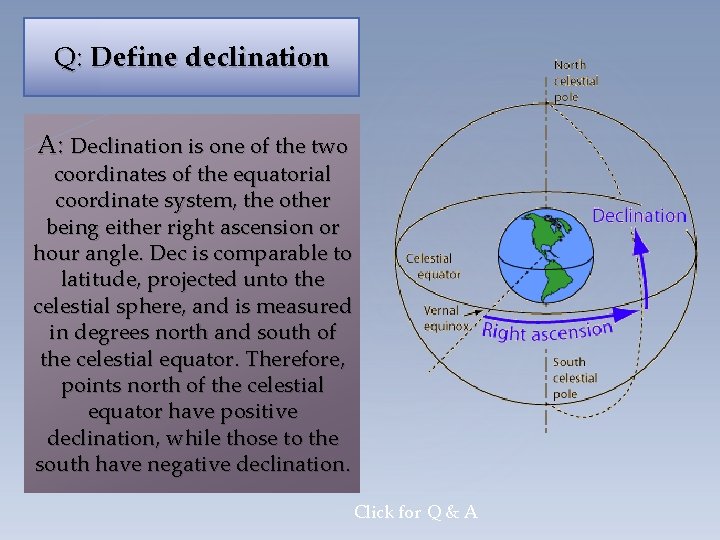 Q: Define declination

A: Declination is one of the two coordinates of the equatorial coordinate system, the other being either right ascension or hour angle. Dec is comparable to latitude, projected unto the celestial sphere, and is measured in degrees north and south of the celestial equator. Therefore, points north of the celestial equator have positive declination, while those to the south have negative declination.

North celestial pole

Declination

Celestial equator

Vernal equinox

Right ascension

South celestial pole

Click for Q & A